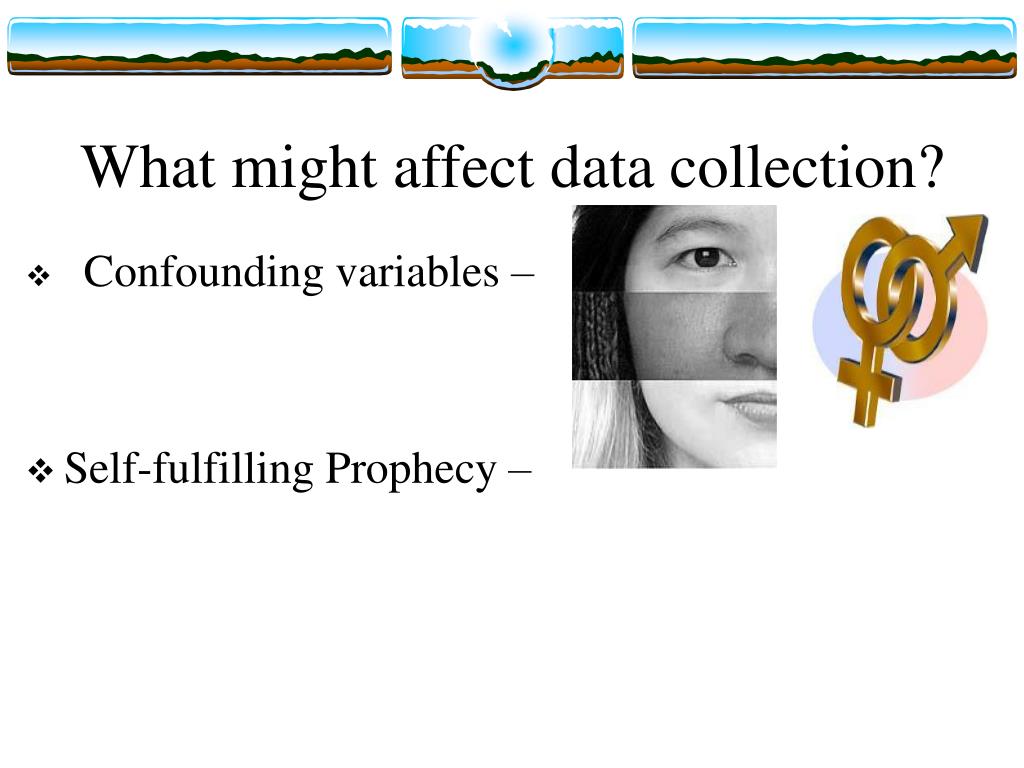 What might affect data collection?

❖ Confounding variables –

❖ Self-fulfilling Prophecy –